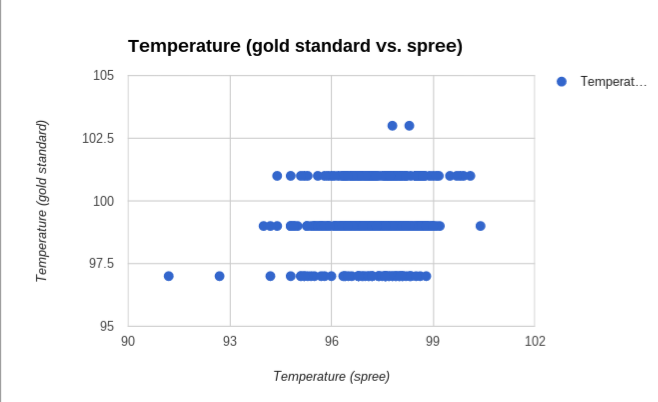 Temperature (gold standard vs. spree)

Temperat…

Temperature (gold standard)

105
102.5
100
97.5
95

90
93
96
99
102

Temperature (spree)